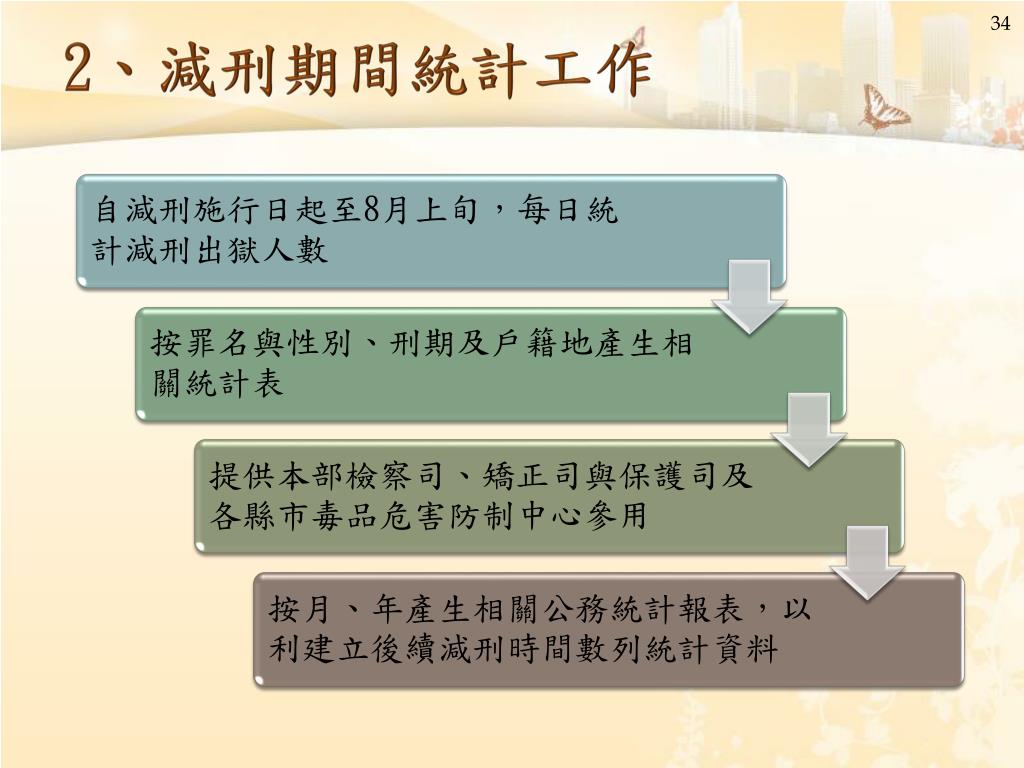 34

2、減刑期間統計工作

自減刑施行日起至8月上旬，每日統計減刑出獄人數

按罪名與性別、刑期及戶籍地產生相關統計表

提供本部檢察司、矯正司與保護司及各縣市毒品危害防制中心參用

按月、年產生相關公務統計報表，以利建立後續減刑時間數列統計資料